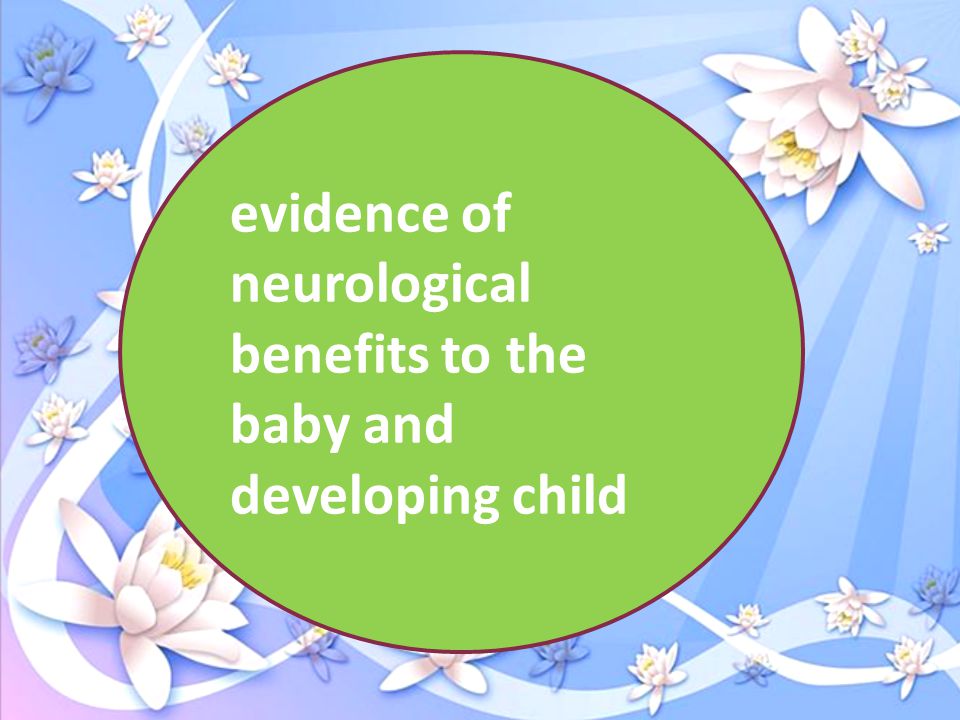 evidence of neurological benefits to the baby and developing child